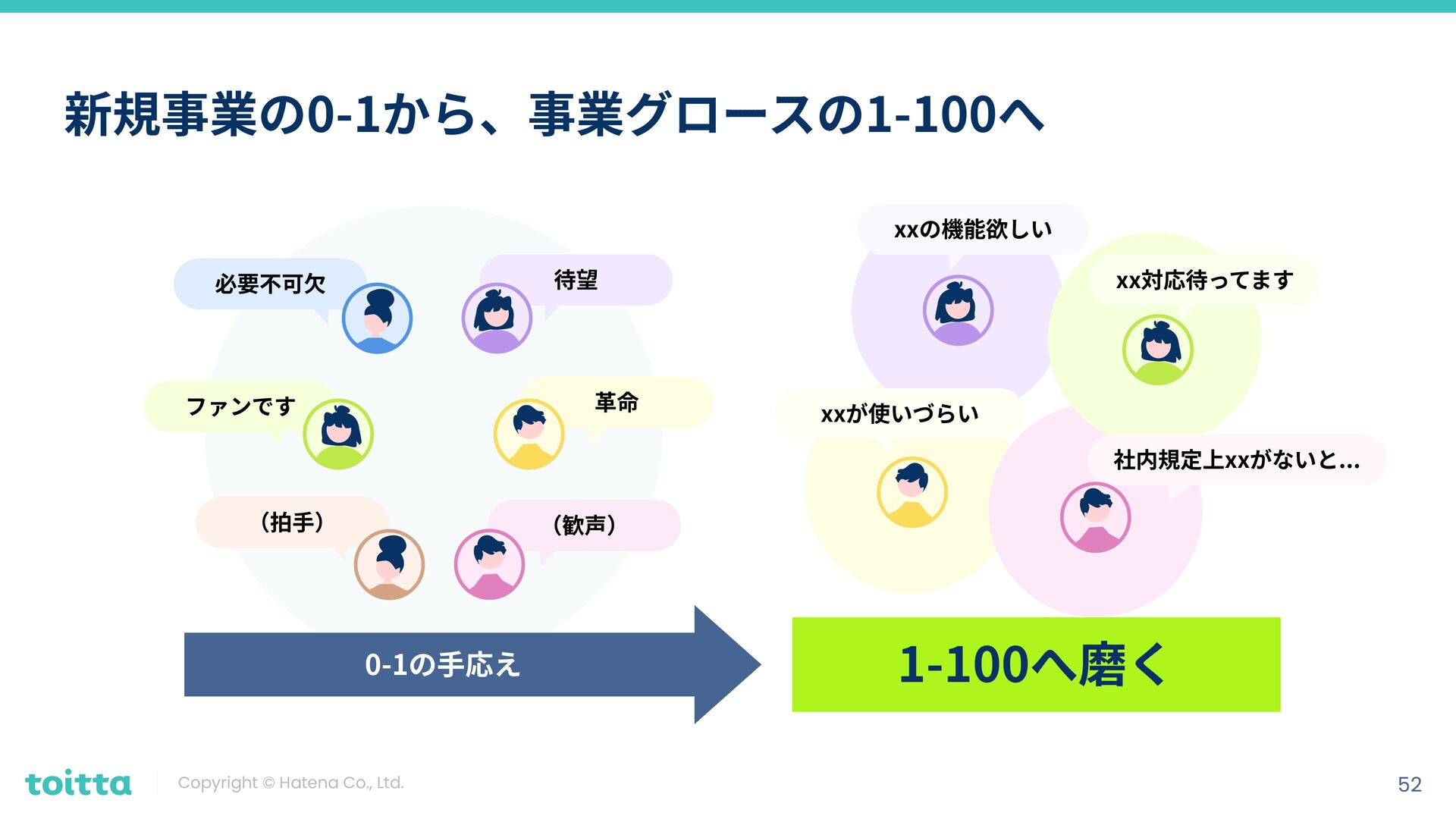 新規事業の0-1から、事業グロースの1-100へ

必要不可欠

待望

ファンです

革命

（拍手）

（歓声）

xxの機能欲しい

xx対応待ってます

xxが使いづらい

社内規定上xxがないと...

0-1の手応え

1-100へ磨く

toitta

Copyright © Hatena Co., Ltd.

52